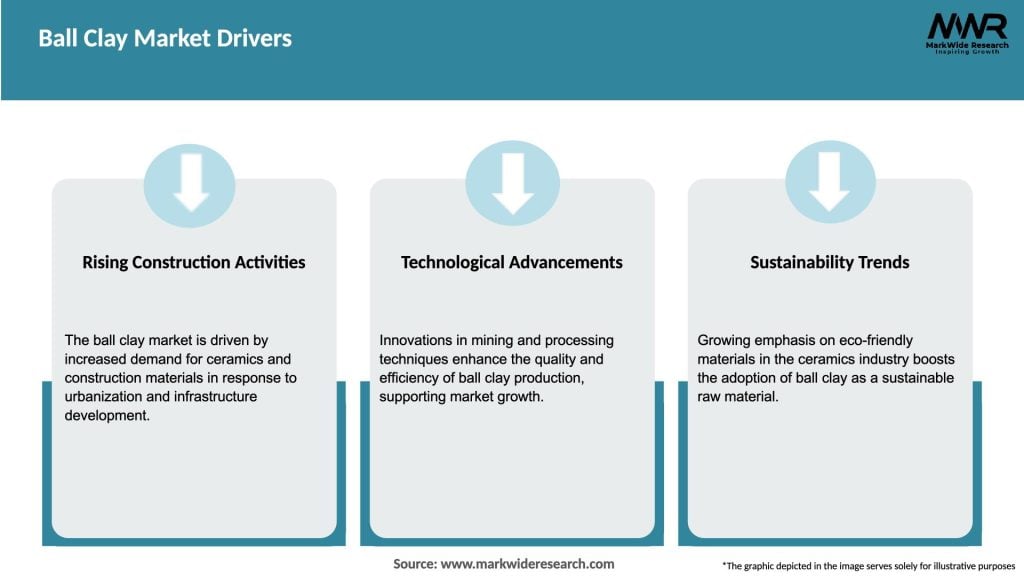 Ball Clay Market Drivers

MWR
MarkWide Research
Inspiring Growth

Rising Construction Activities

The ball clay market is driven by increased demand for ceramics and construction materials in response to urbanization and infrastructure development.

Technological Advancements

Innovations in mining and processing techniques enhance the quality and efficiency of ball clay production, supporting market growth.

Sustainability Trends

Growing emphasis on eco-friendly materials in the ceramics industry boosts the adoption of ball clay as a sustainable raw material.

Source: www.markwideresearch.com

*The graphic depicted in the image serves solely for illustrative purposes